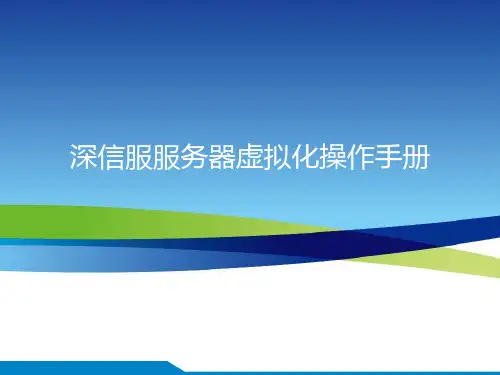 深信服服务器虚拟化操作手册